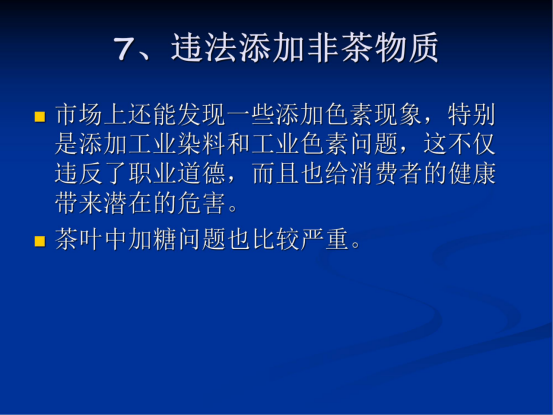 7、违法添加非茶物质

市场上还能发现一些添加色素现象，特别是添加工业染料和工业色素问题，这不仅违反了职业道德，而且也给消费者的健康带来潜在的危害。

茶叶中加糖问题也比较严重。